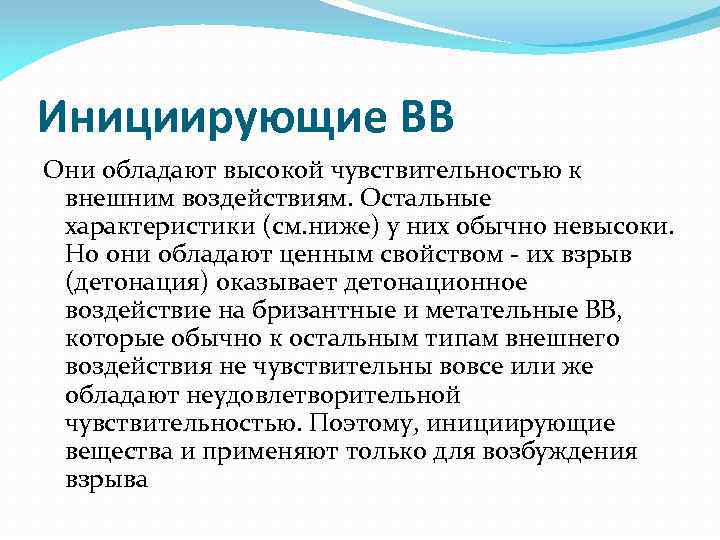 Инициирующие ВВ

Они обладают высокой чувствительностью к внешним воздействиям. Остальные характеристики (см.ниже) у них обычно невысоки. Но они обладают ценным свойством - их взрыв (детонация) оказывает детонационное воздействие на бризантные и метательные ВВ, которые обычно к остальным типам внешнего воздействия не чувствительны вовсе или же обладают неудовлетворительной чувствительностью. Поэтому, инициирующие вещества и применяют только для возбуждения взрыва